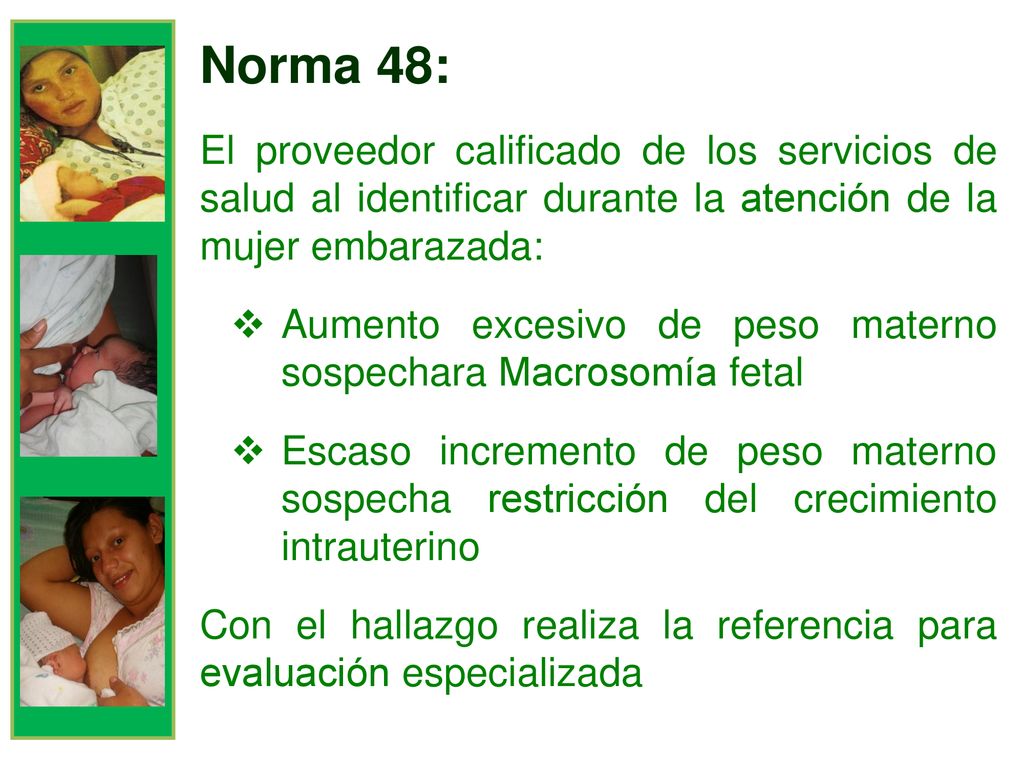 Norma 48:

El proveedor calificado de los servicios de salud al identificar durante la atención de la mujer embarazada:

❖ Aumento excesivo de peso materno sospechara Macrosomía fetal

❖ Escaso incremento de peso materno sospecha restricción del crecimiento intrauterino

Con el hallazgo realiza la referencia para evaluación especializada